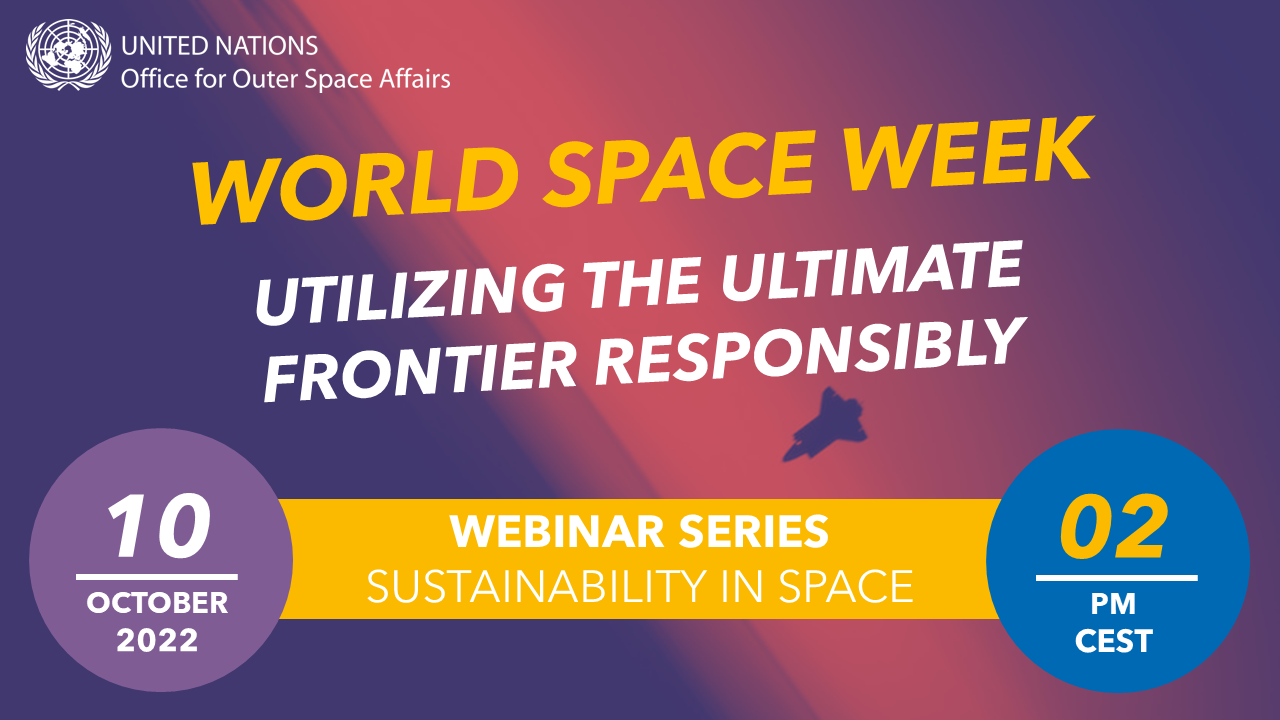 UNITED NATIONS
Office for Outer Space Affairs

WORLD SPACE WEEK

UTILIZING THE ULTIMATE FRONTIER RESPONSIBLY

10
OCTOBER
2022

WEBINAR SERIES
SUSTAINABILITY IN SPACE

02
PM
CEST